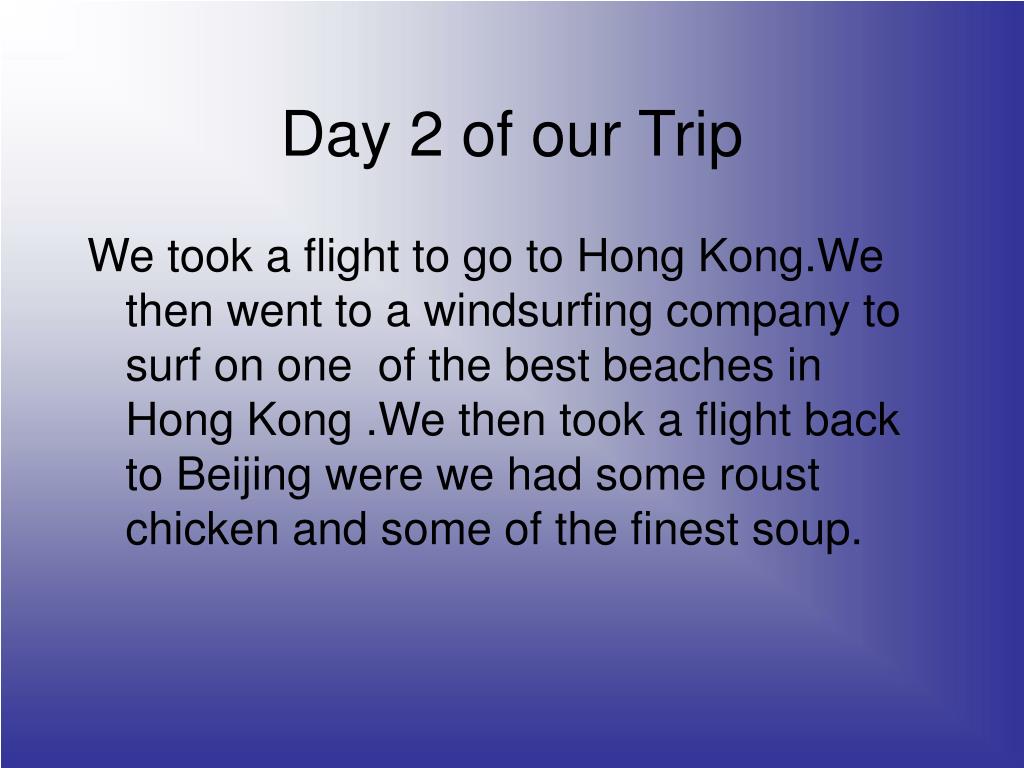 Day 2 of our Trip

We took a flight to go to Hong Kong.We then went to a windsurfing company to surf on one  of the best beaches in Hong Kong .We then took a flight back to Beijing were we had some roust chicken and some of the finest soup.